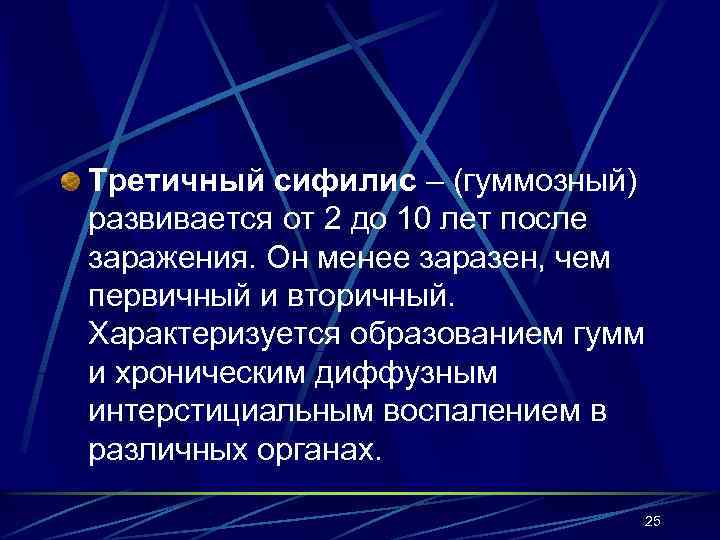 Третичный сифилис – (гуммозный) развивается от 2 до 10 лет после заражения. Он менее заразен, чем первичный и вторичный. Характеризуется образованием гумм и хроническим диффузным интерстициальным воспалением в различных органах.

25